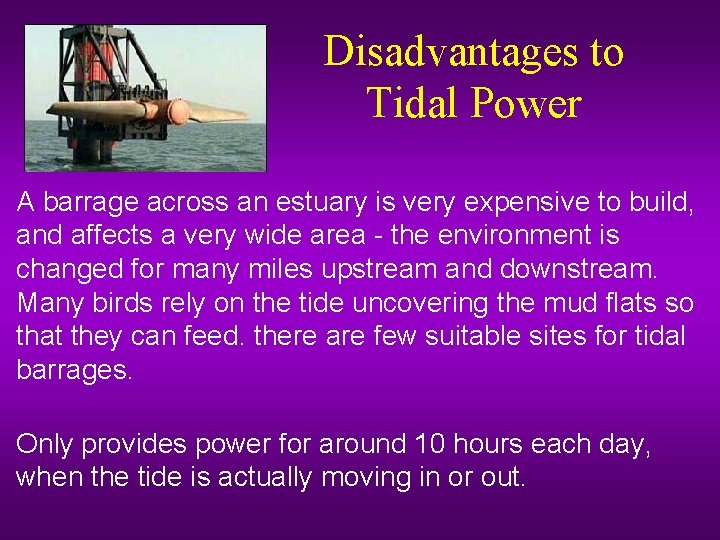 Disadvantages to Tidal Power

A barrage across an estuary is very expensive to build, and affects a very wide area - the environment is changed for many miles upstream and downstream. Many birds rely on the tide uncovering the mud flats so that they can feed. there are few suitable sites for tidal barrages.

Only provides power for around 10 hours each day, when the tide is actually moving in or out.